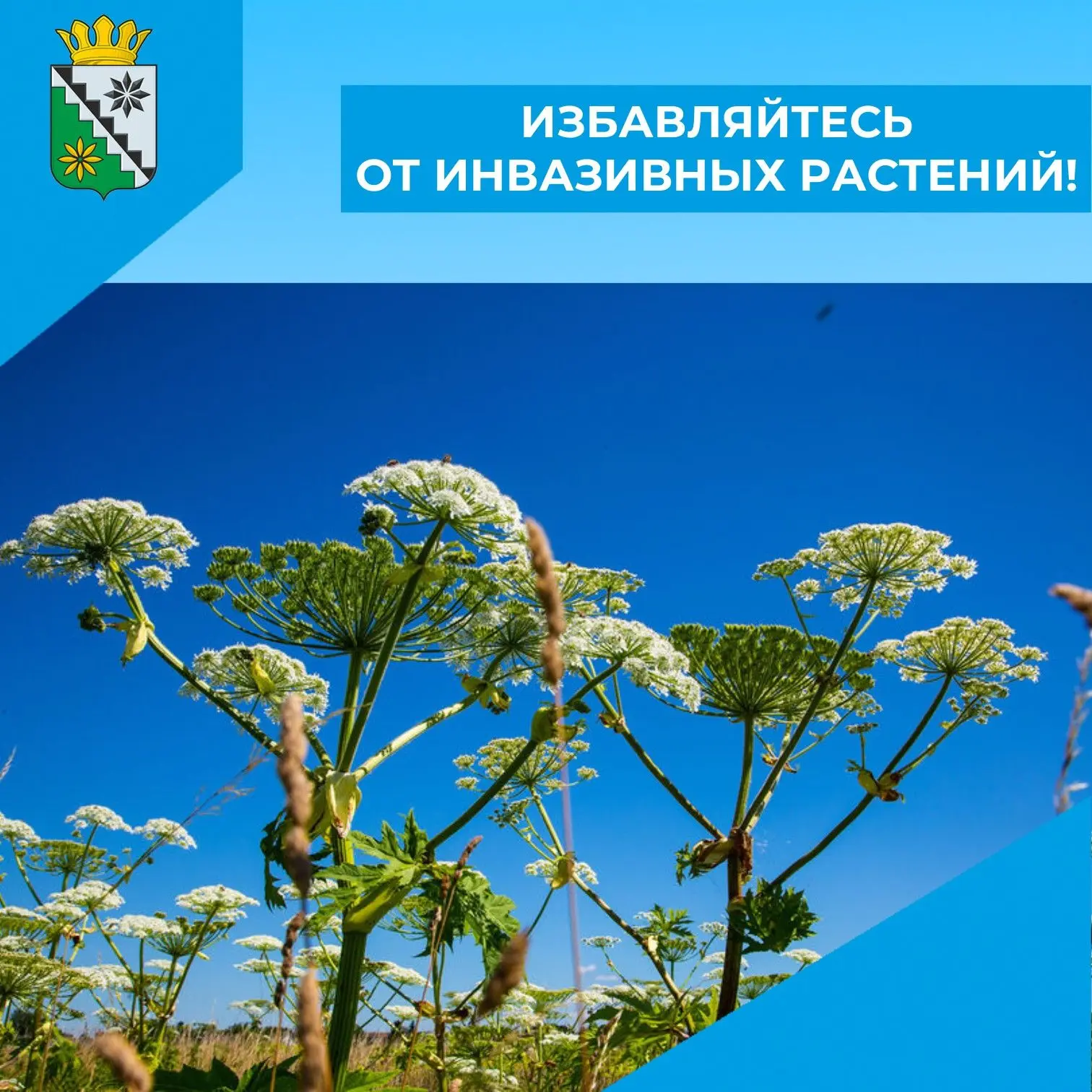 ИЗБАВЛЯЙТЕСЬ
ОТ ИНВАЗИВНЫХ РАСТЕНИЙ!